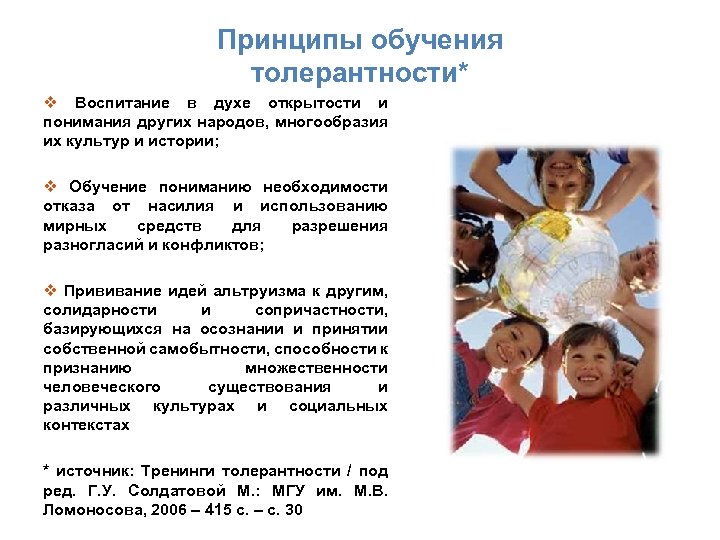 Принципы обучения толерантности*

❖ Воспитание в духе открытости и понимания других народов, многообразия их культур и истории;

❖ Обучение пониманию необходимости отказа от насилия и использованию мирных средств для разрешения разногласий и конфликтов;

❖ Прививание идей альтруизма к другим, солидарности и сопричастности, базирующихся на осознании и принятии собственной самобытности, способности к признанию множественности человеческого существования и различных культурах и социальных контекстах

* источник: Тренинги толерантности / под ред. Г.У. Солдатовой М.: МГУ им. М.В. Ломоносова, 2006 – 415 с. – с. 30